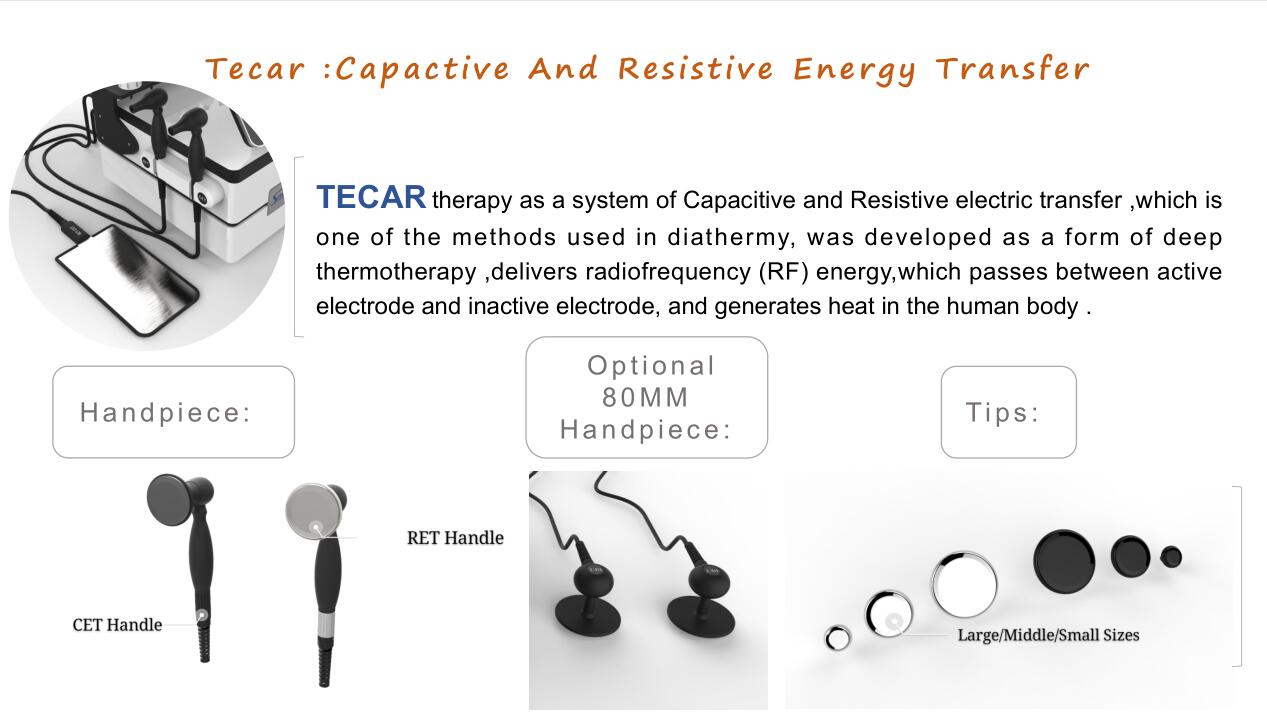 Tecar :Capactive And Resistive Energy Transfer

TECAR therapy as a system of Capacitive and Resistive electric transfer ,which is one of the methods used in diathermy, was developed as a form of deep thermotherapy ,delivers radiofrequency (RF) energy,which passes between active electrode and inactive electrode, and generates heat in the human body .

Handpiece:

Optional 80MM Handpiece:

Tips:

RET Handle

CET Handle

Large/Middle/Small Sizes